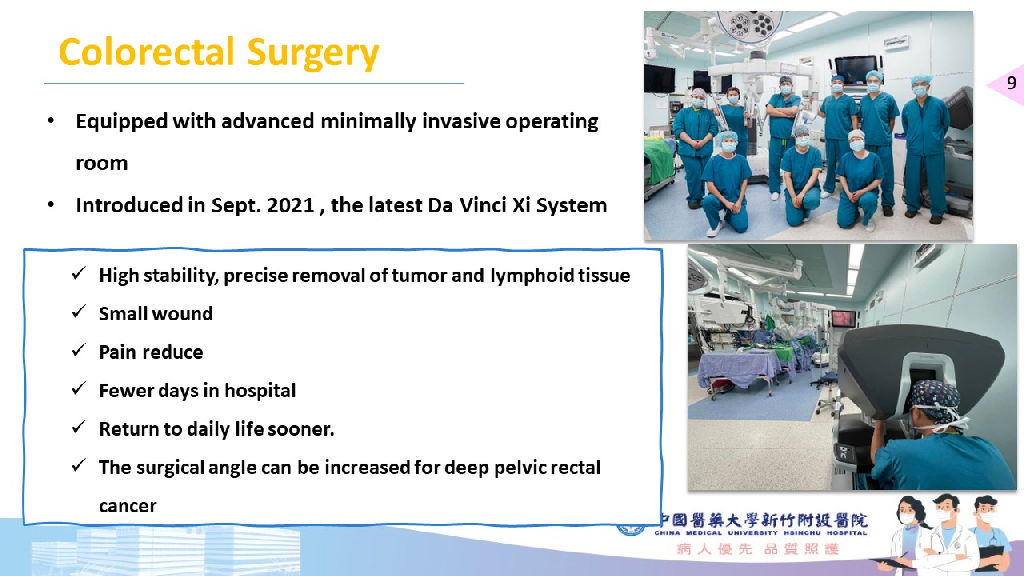 Colorectal Surgery

9

• Equipped with advanced minimally invasive operating room

• Introduced in Sept. 2021 , the latest Da Vinci Xi System

✓ High stability, precise removal of tumor and lymphoid tissue

✓ Small wound

✓ Pain reduce

✓ Fewer days in hospital

✓ Return to daily life sooner.

✓ The surgical angle can be increased for deep pelvic rectal cancer

中國醫藥大學新竹附設醫院
CHINA MEDICAL UNIVERSITY HSINCHU HOSPITAL
病人優先 品質照護